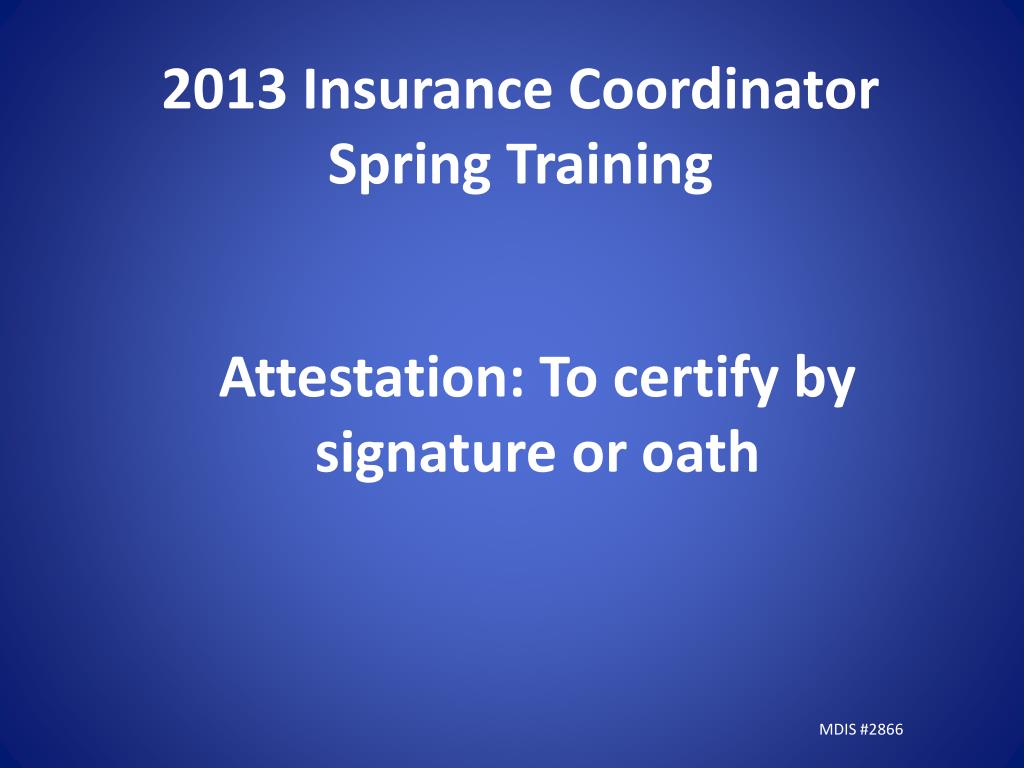 2013 Insurance Coordinator Spring Training

Attestation: To certify by signature or oath

MDIS #2866